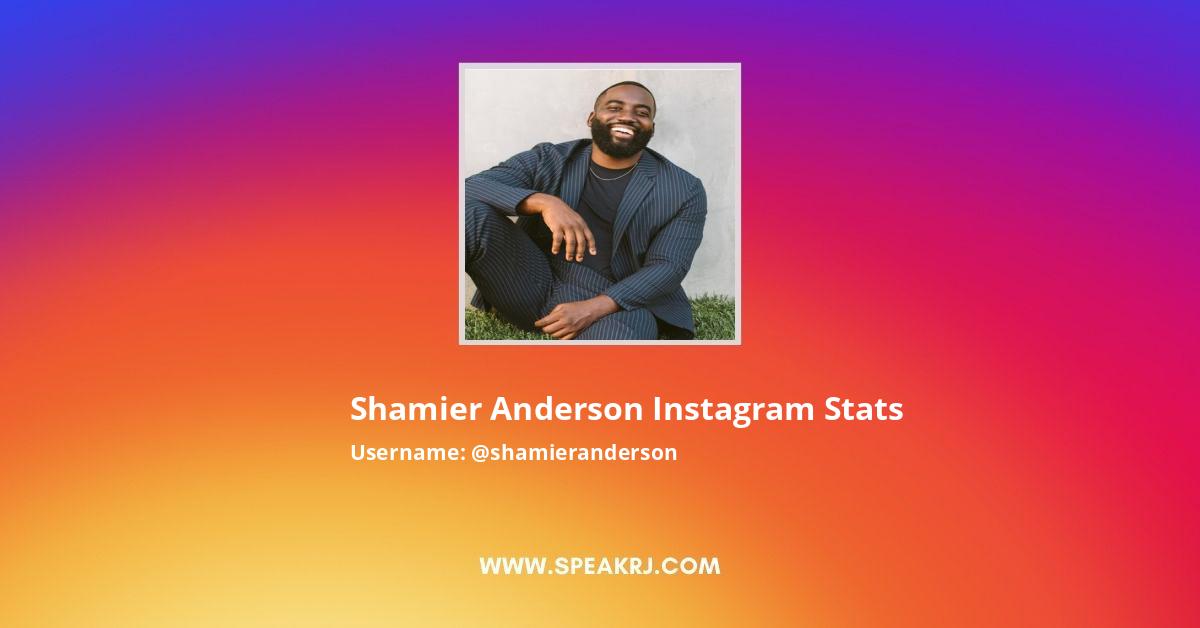 Shamier Anderson Instagram Stats
Username: @shamieranderson

WWW.SPEAKRJ.COM